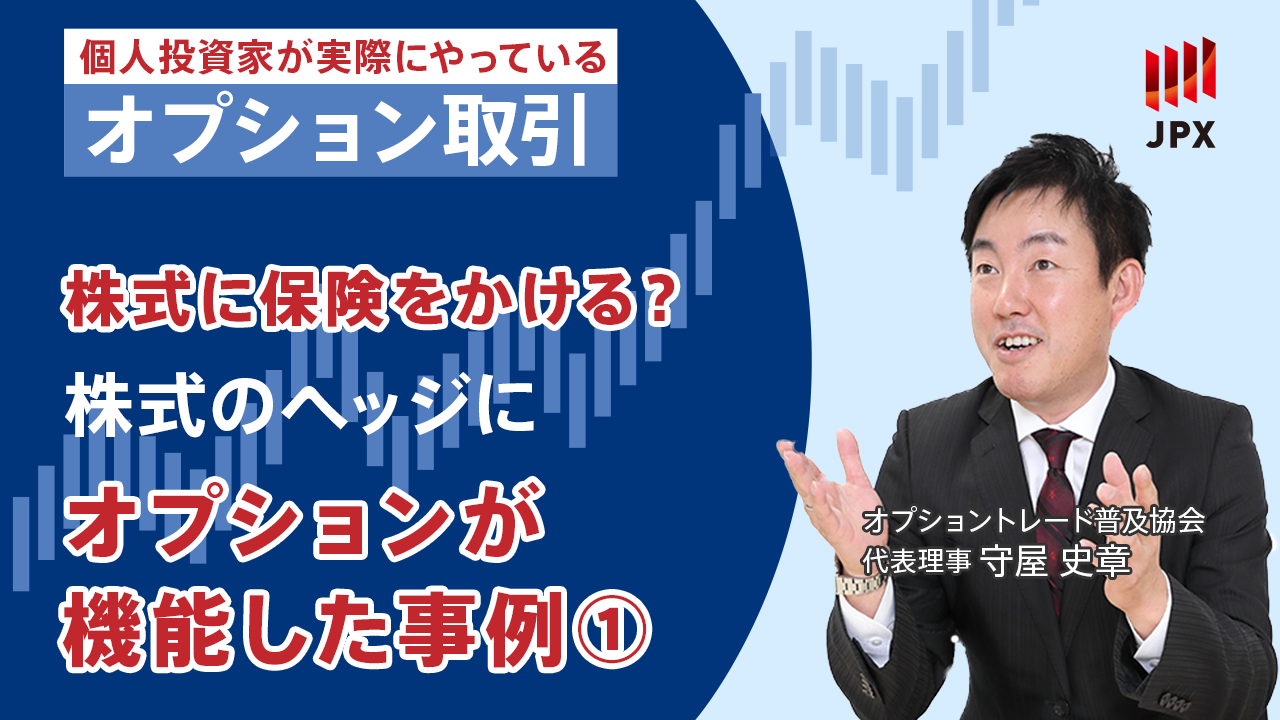 個人投資家が実際にやっている
オプション取引

JPX

株式に保険をかける？
株式のヘッジに
オプションが
機能した事例①

オプショントレード普及協会
代表理事 守屋 史章